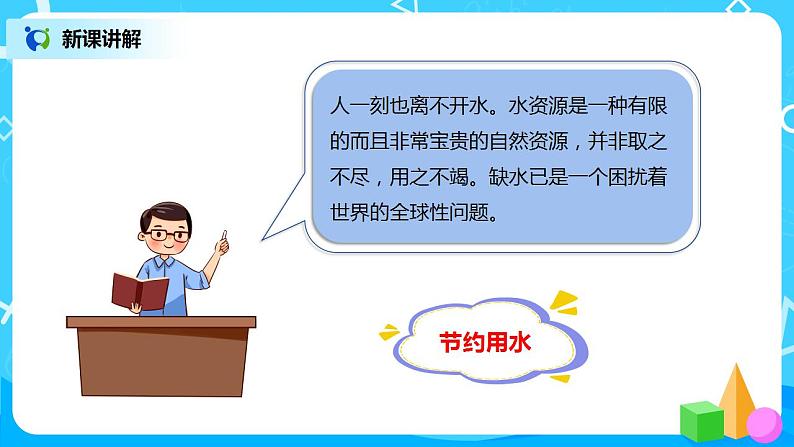 新课讲解

人一刻也离不开水。水资源是一种有限的而且非常宝贵的自然资源，并非取之不尽，用之不竭。缺水已是一个困扰着世界的全球性问题。

节约用水